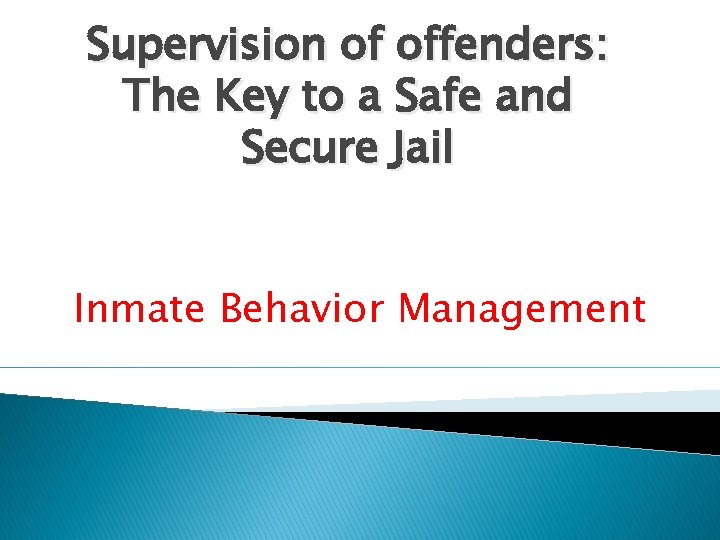 Supervision of offenders: The Key to a Safe and Secure Jail

Inmate Behavior Management